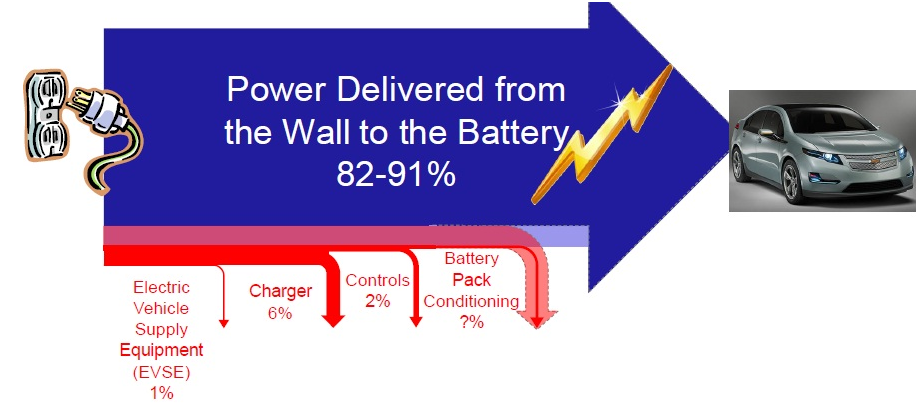 Power Delivered from the Wall to the Battery 82-91%

Electric Vehicle Supply Equipment (EVSE) 1%

Charger 6%

Controls 2%

Battery Pack Conditioning ?%